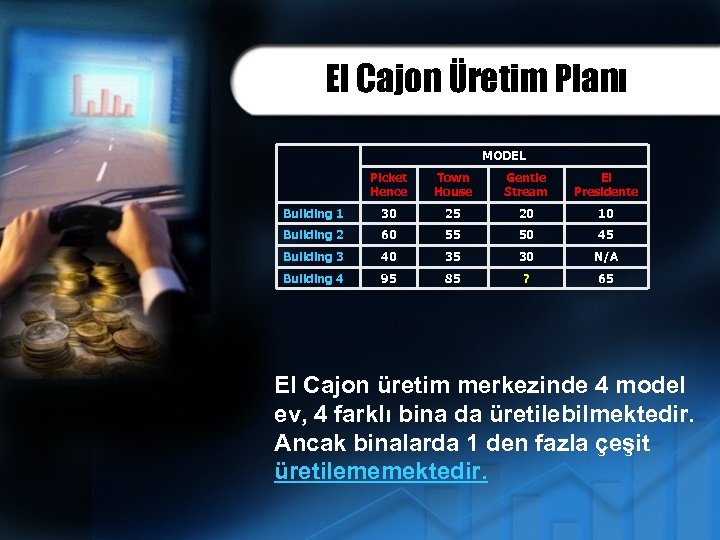 El Cajon Üretim Planı

| | MODEL | | | |
|---|---|---|---|---|
| | Picket Hence | Town House | Gentle Stream | El Presidente |
| Building 1 | 30 | 25 | 20 | 10 |
| Building 2 | 60 | 55 | 50 | 45 |
| Building 3 | 40 | 35 | 30 | N/A |
| Building 4 | 95 | 85 | ? | 65 |

El Cajon üretim merkezinde 4 model ev, 4 farklı bina da üretilebilmektedir. Ancak binalarda 1 den fazla çeşit üretilememektedir.